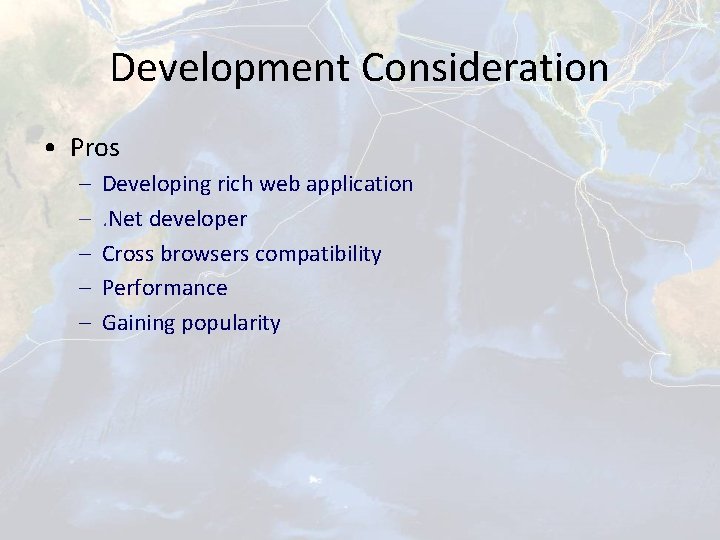 Development Consideration

• Pros
– Developing rich web application
– .Net developer
– Cross browsers compatibility
– Performance
– Gaining popularity